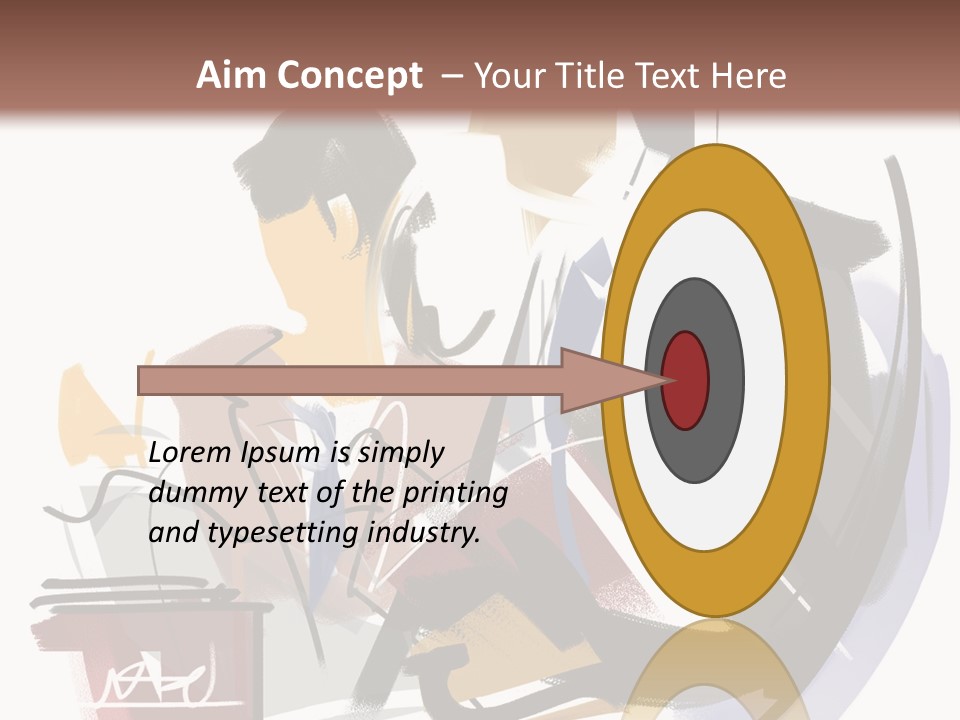 Aim Concept – Your Title Text Here

Lorem Ipsum is simply dummy text of the printing and typesetting industry.